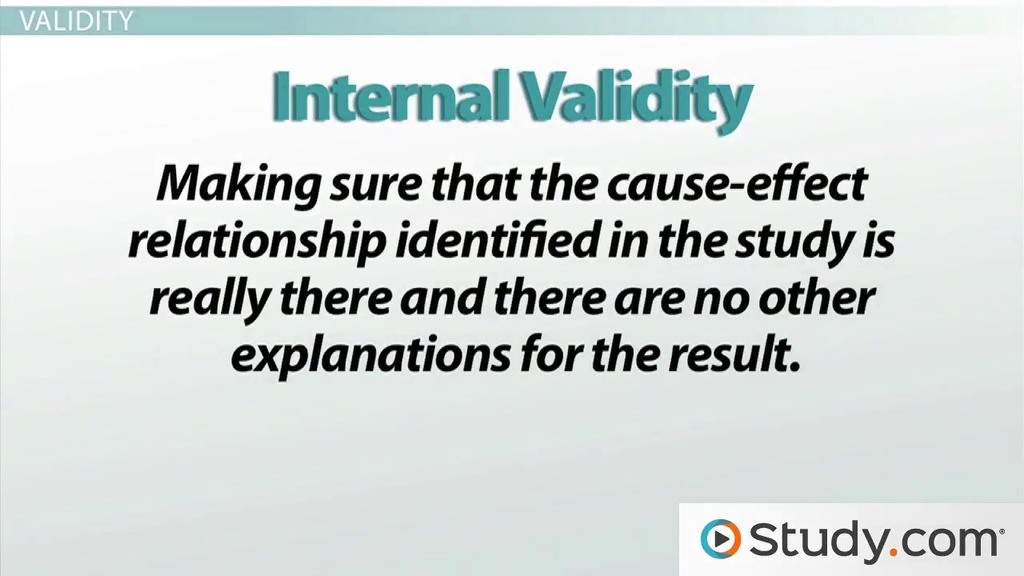 VALIDITY

Internal Validity

Making sure that the cause-effect relationship identified in the study is really there and there are no other explanations for the result.

Study.com